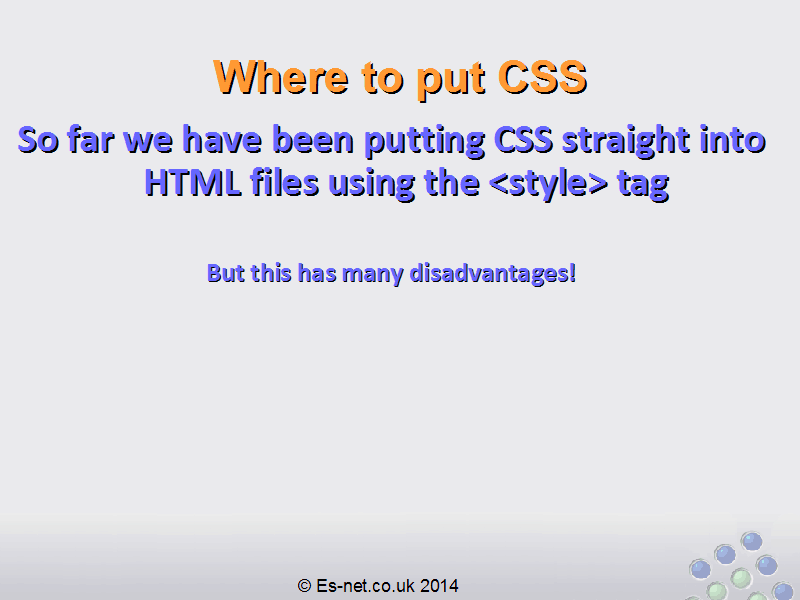 Where to put CSS

So far we have been putting CSS straight into HTML files using the <style> tag

But this has many disadvantages!

© Es-net.co.uk 2014